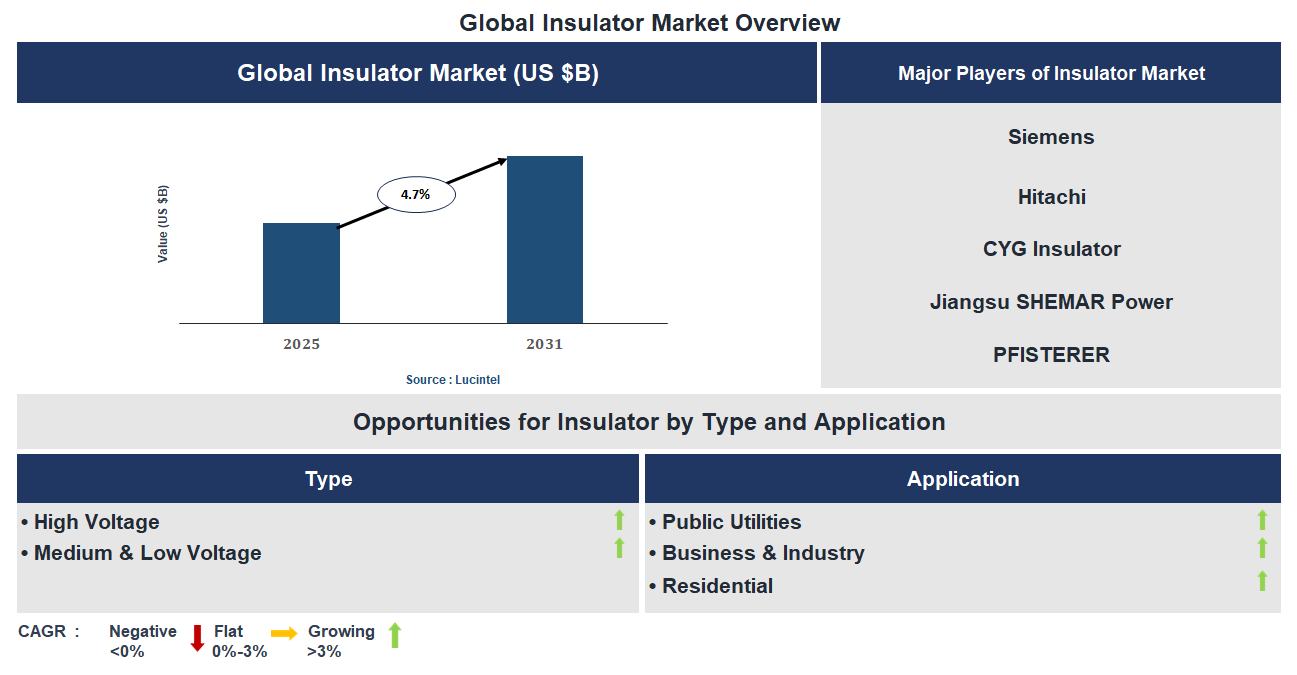 Global Insulator Market Overview

Global Insulator Market (US $B)

Value (US $B)

4.7%

2025

2031

Source : Lucintel

Major Players of Insulator Market

Siemens

Hitachi

CYG Insulator

Jiangsu SHEMAR Power

PFISTERER

Opportunities for Insulator by Type and Application

Type

• High Voltage
• Medium & Low Voltage

Application

• Public Utilities
• Business & Industry
• Residential

CAGR : Negative <0% Flat 0%-3% Growing >3%